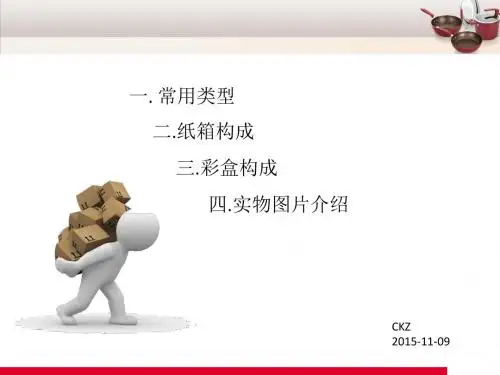 一. 常用类型

二.纸箱构成

三.彩盒构成

四.实物图片介绍

CKZ
2015-11-09